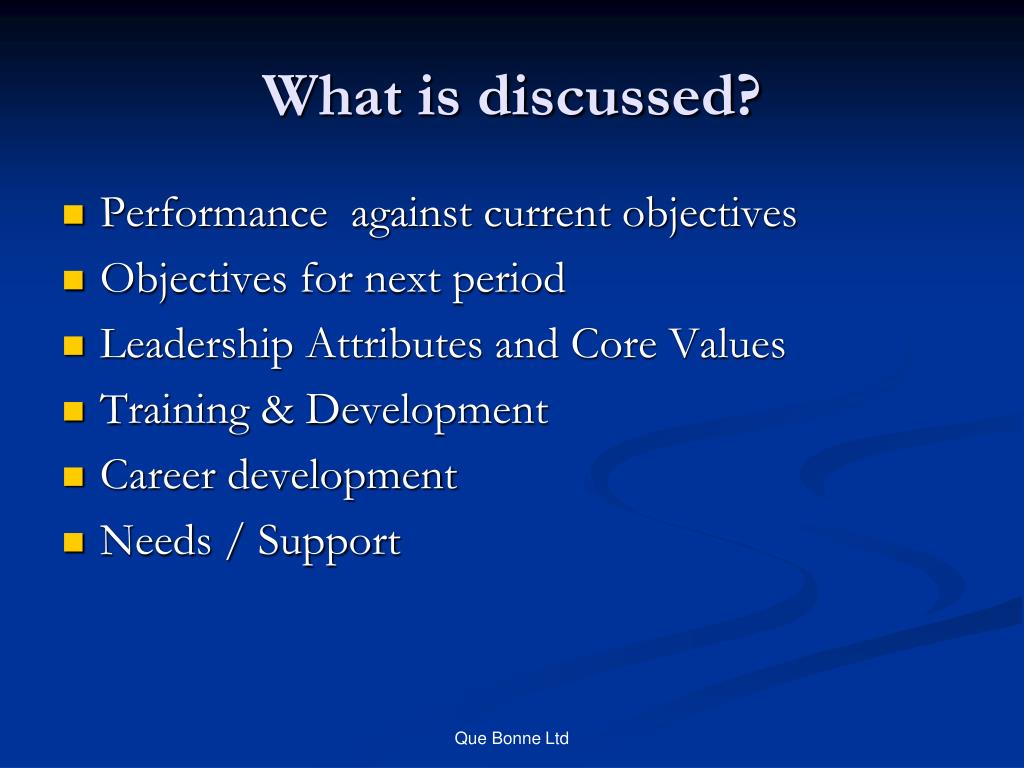 What is discussed?

- Performance  against current objectives
- Objectives for next period
- Leadership Attributes and Core Values
- Training & Development
- Career development
- Needs / Support

Que Bonne Ltd